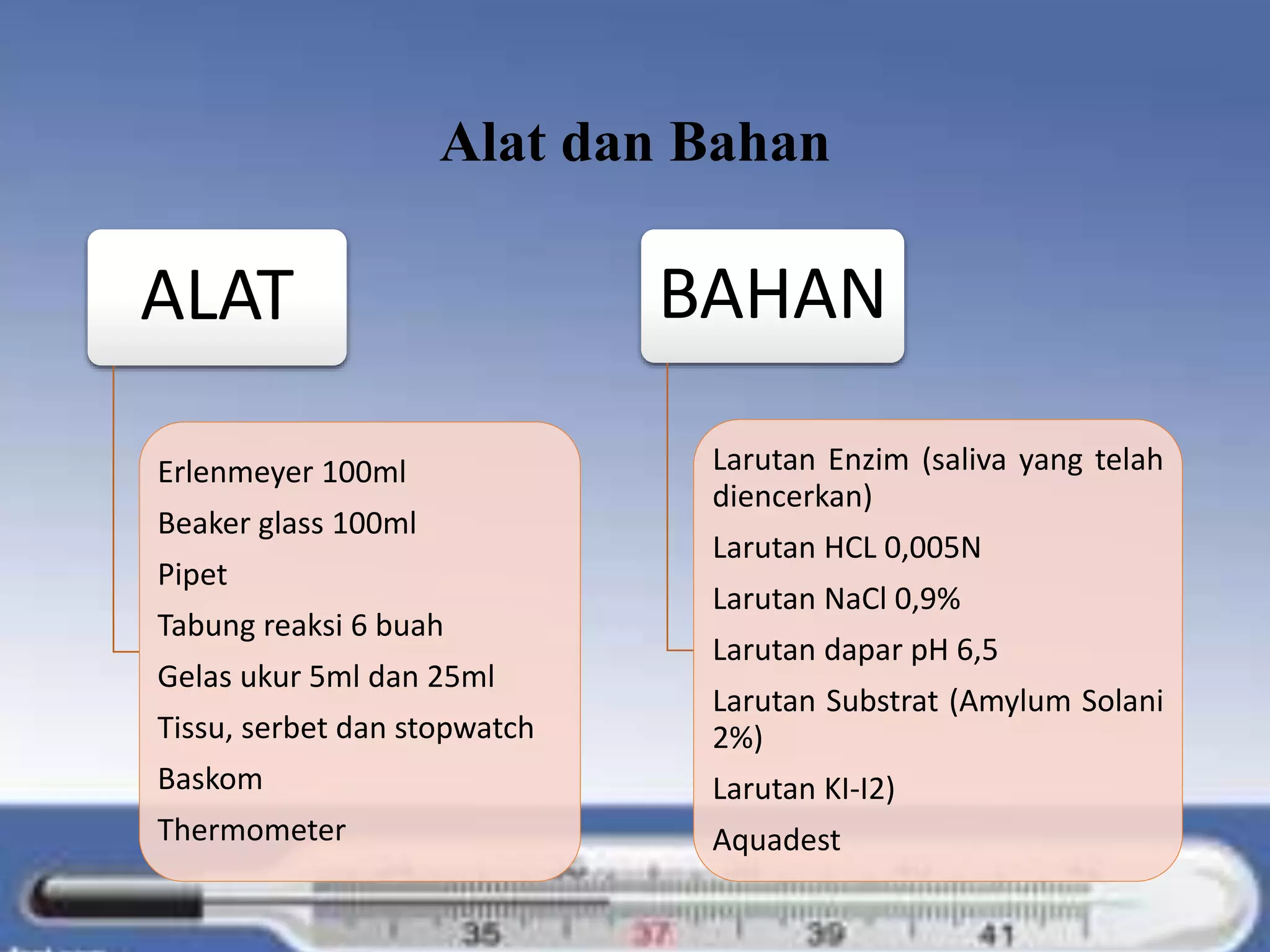 Alat dan Bahan

ALAT

Erlenmeyer 100ml
Beaker glass 100ml
Pipet
Tabung reaksi 6 buah
Gelas ukur 5ml dan 25ml
Tissu, serbet dan stopwatch
Baskom
Thermometer

BAHAN

Larutan Enzim (saliva yang telah diencerkan)
Larutan HCL 0,005N
Larutan NaCl 0,9%
Larutan dapar pH 6,5
Larutan Substrat (Amylum Solani 2%)
Larutan KI-I2)
Aquadest

35 37 39 41